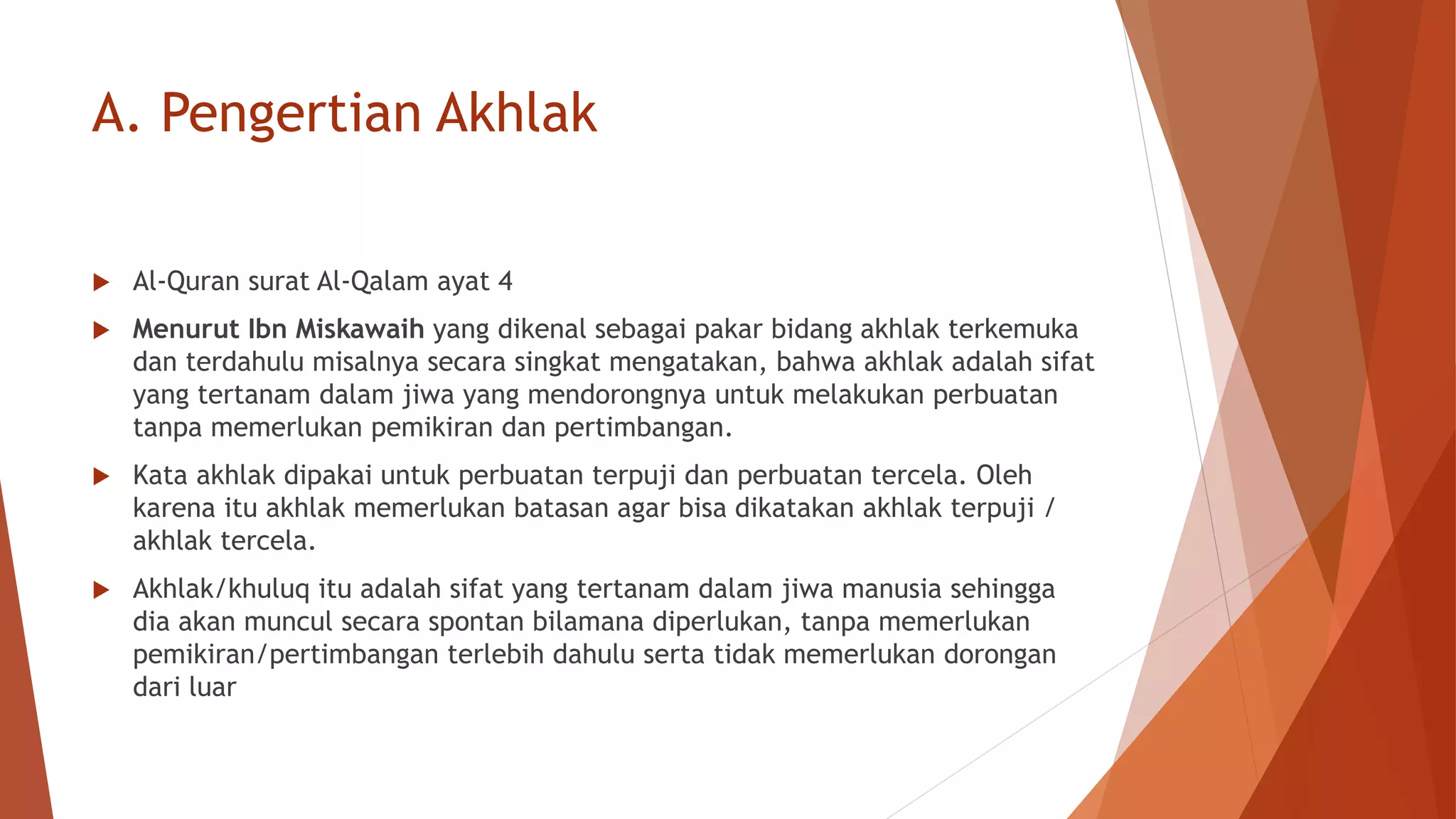 A. Pengertian Akhlak

Al-Quran surat Al-Qalam ayat 4

Menurut Ibn Miskawaih yang dikenal sebagai pakar bidang akhlak terkemuka dan terdahulu misalnya secara singkat mengatakan, bahwa akhlak adalah sifat yang tertanam dalam jiwa yang mendorongnya untuk melakukan perbuatan tanpa memerlukan pemikiran dan pertimbangan.

Kata akhlak dipakai untuk perbuatan terpuji dan perbuatan tercela. Oleh karena itu akhlak memerlukan batasan agar bisa dikatakan akhlak terpuji / akhlak tercela.

Akhlak/khuluq itu adalah sifat yang tertanam dalam jiwa manusia sehingga dia akan muncul secara spontan bilamana diperlukan, tanpa memerlukan pemikiran/pertimbangan terlebih dahulu serta tidak memerlukan dorongan dari luar